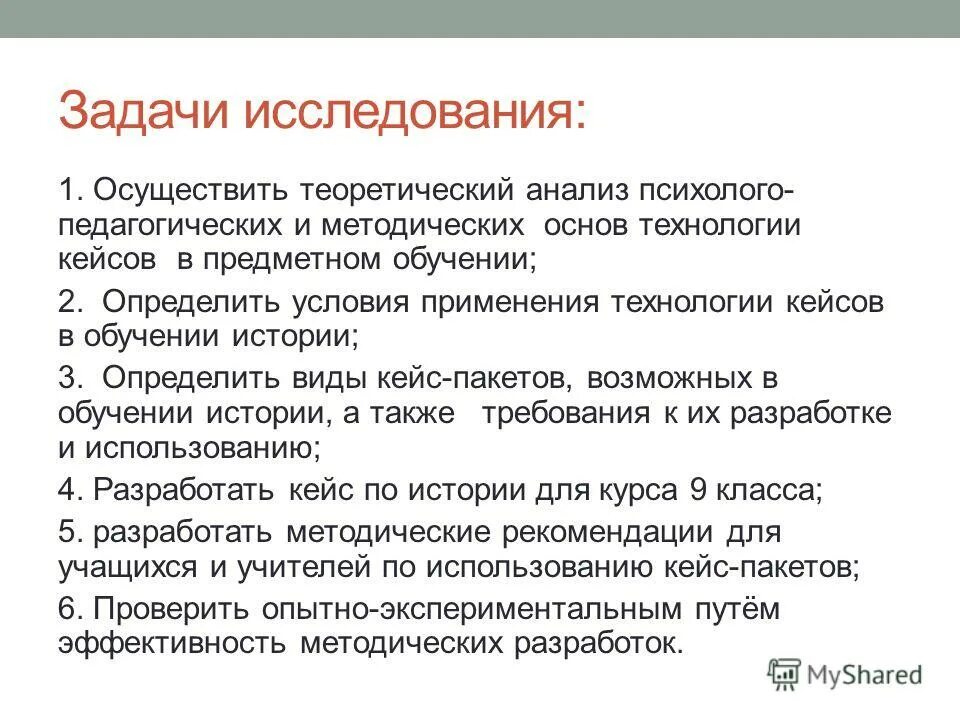 Задачи исследования:

1. Осуществить теоретический анализ психолого-педагогических и методических основ технологии кейсов в предметном обучении;

2. Определить условия применения технологии кейсов в обучении истории;

3. Определить виды кейс-пакетов, возможных в обучении истории, а также требования к их разработке и использованию;

4. Разработать кейс по истории для курса 9 класса;

5. разработать методические рекомендации для учащихся и учителей по использованию кейс-пакетов;

6. Проверить опытно-экспериментальным путём эффективность методических разработок.

MyShared